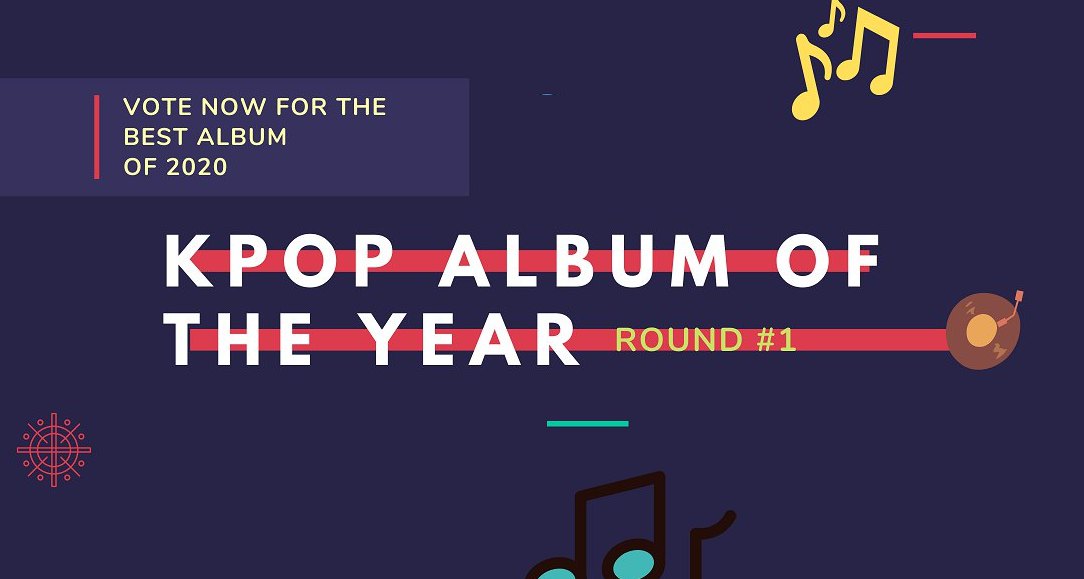 VOTE NOW FOR THE BEST ALBUM OF 2020

KPOP ALBUM OF THE YEAR

ROUND #1